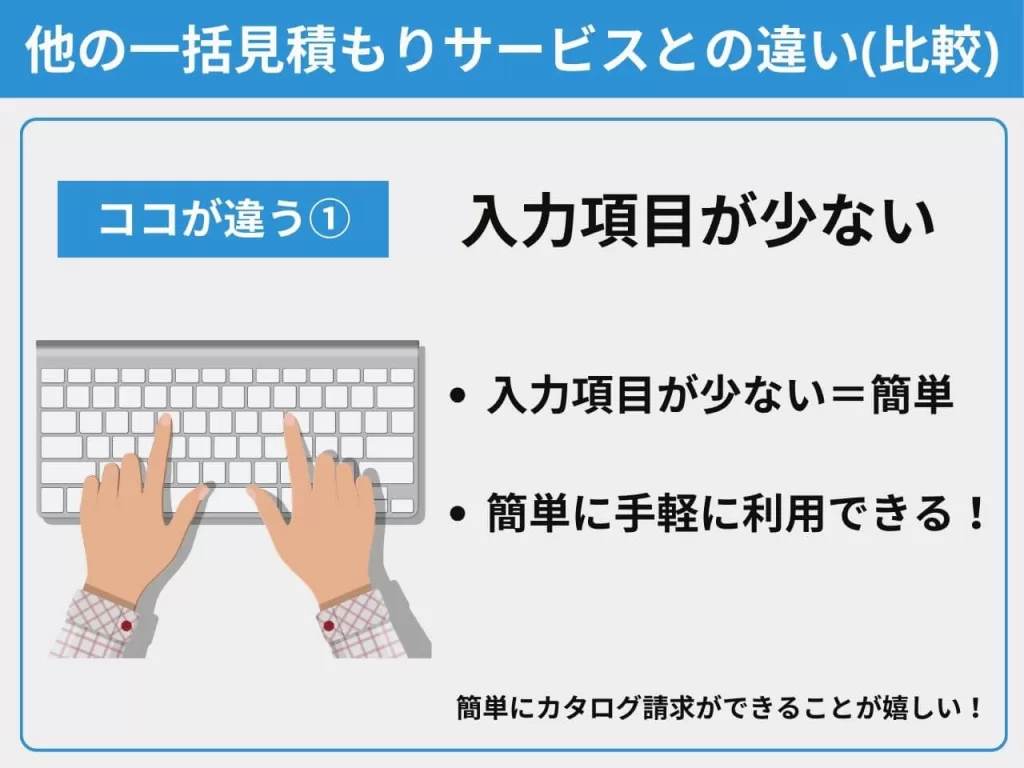 他の一括見積もりサービスとの違い(比較)

ココが違う①

入力項目が少ない

• 入力項目が少ない＝簡単

• 簡単に手軽に利用できる！

簡単にカタログ請求ができることが嬉しい！